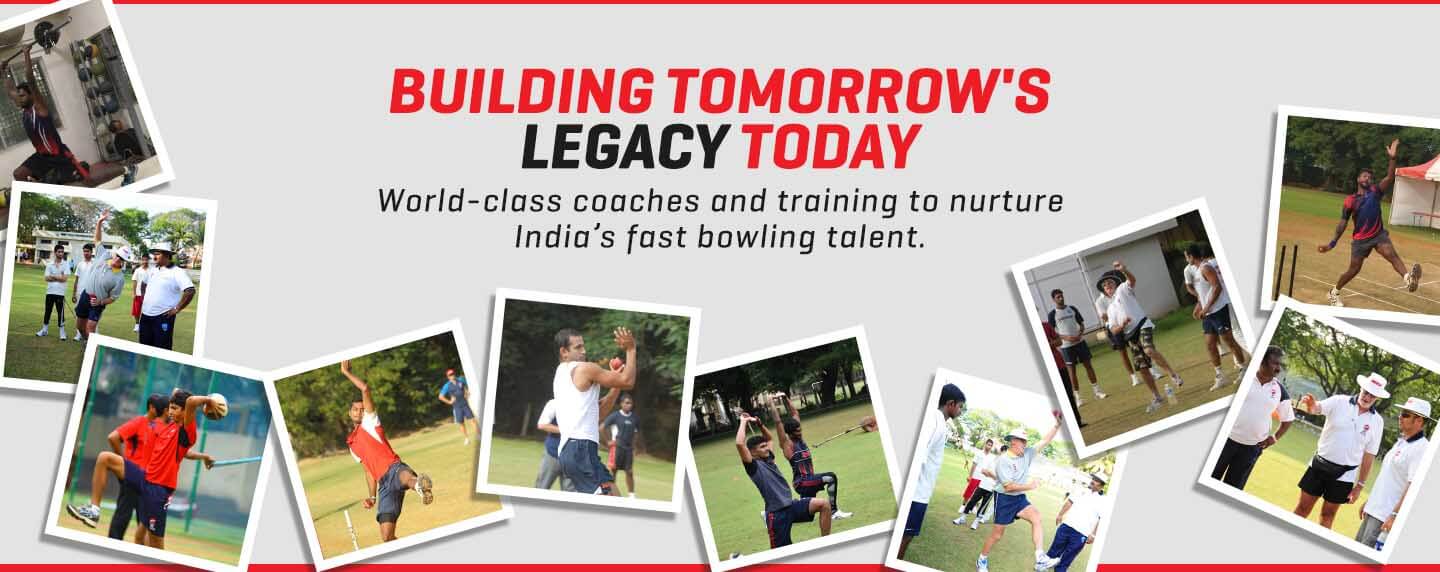 BUILDING TOMORROW'S LEGACY TODAY

World-class coaches and training to nurture India's fast bowling talent.